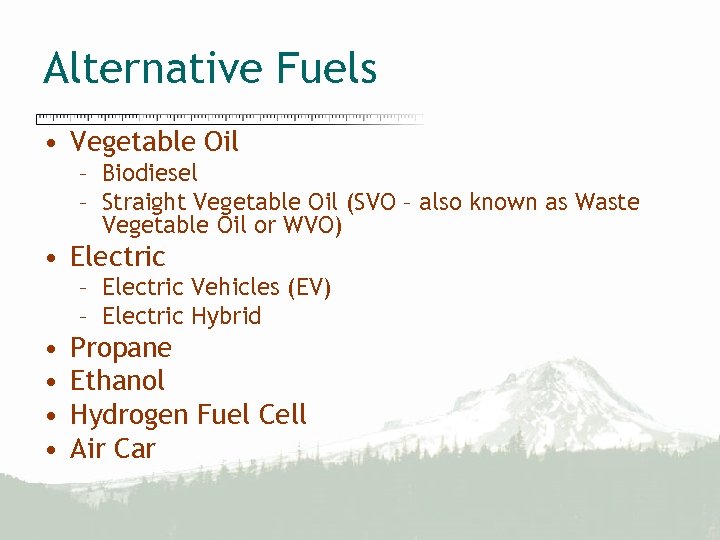 Alternative Fuels

• Vegetable Oil
  – Biodiesel
  – Straight Vegetable Oil (SVO – also known as Waste Vegetable Oil or WVO)
• Electric
  – Electric Vehicles (EV)
  – Electric Hybrid
• Propane
• Ethanol
• Hydrogen Fuel Cell
• Air Car